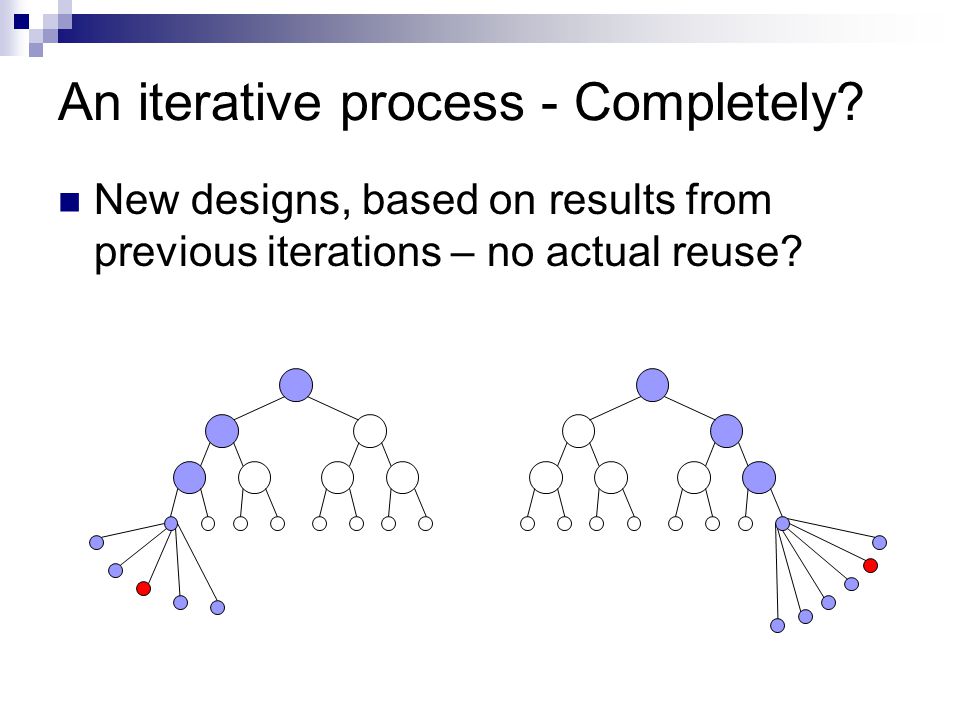 An iterative process - Completely?

New designs, based on results from previous iterations – no actual reuse?